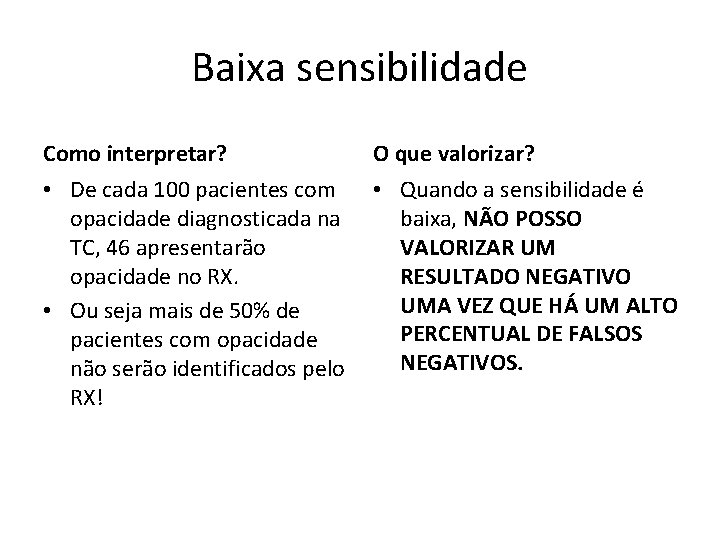 Baixa sensibilidade

Como interpretar?

• De cada 100 pacientes com opacidade diagnosticada na TC, 46 apresentarão opacidade no RX.
• Ou seja mais de 50% de pacientes com opacidade não serão identificados pelo RX!

O que valorizar?

• Quando a sensibilidade é baixa, NÃO POSSO VALORIZAR UM RESULTADO NEGATIVO UMA VEZ QUE HÁ UM ALTO PERCENTUAL DE FALSOS NEGATIVOS.